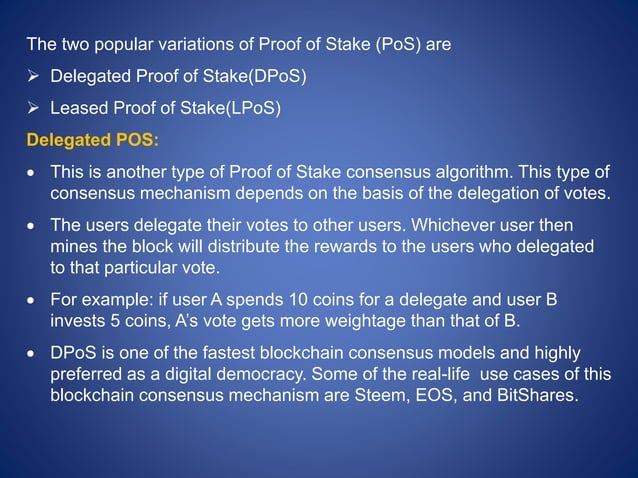 The two popular variations of Proof of Stake (PoS) are

➢ Delegated Proof of Stake(DPoS)

➢ Leased Proof of Stake(LPoS)

Delegated POS:

• This is another type of Proof of Stake consensus algorithm. This type of consensus mechanism depends on the basis of the delegation of votes.

• The users delegate their votes to other users. Whichever user then mines the block will distribute the rewards to the users who delegated to that particular vote.

• For example: if user A spends 10 coins for a delegate and user B invests 5 coins, A's vote gets more weightage than that of B.

• DPoS is one of the fastest blockchain consensus models and highly preferred as a digital democracy. Some of the real-life use cases of this blockchain consensus mechanism are Steem, EOS, and BitShares.